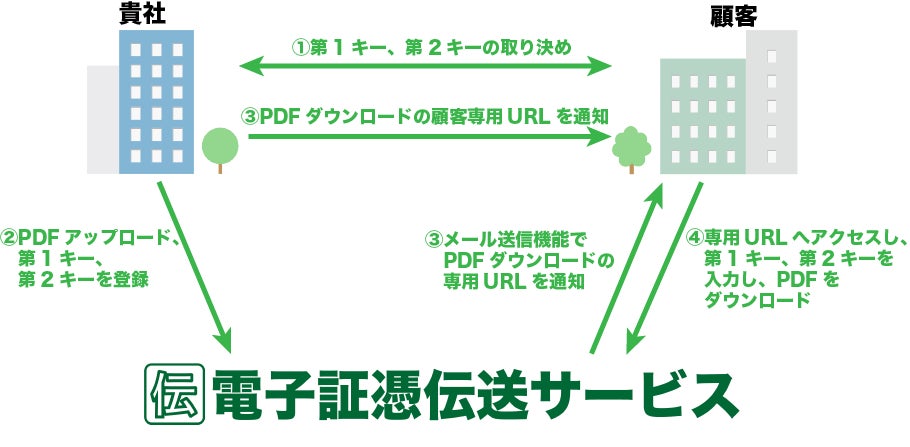 貴社

顧客

①第 1 キー、第 2 キーの取り決め

③PDF ダウンロードの顧客専用 URL を通知

②PDF アップロード、第 1 キー、第 2 キーを登録

③メール送信機能で PDF ダウンロードの専用 URL を通知

④専用 URL へアクセスし、第 1 キー、第 2 キーを入力し、PDF をダウンロード

伝 電子証憑伝送サービス